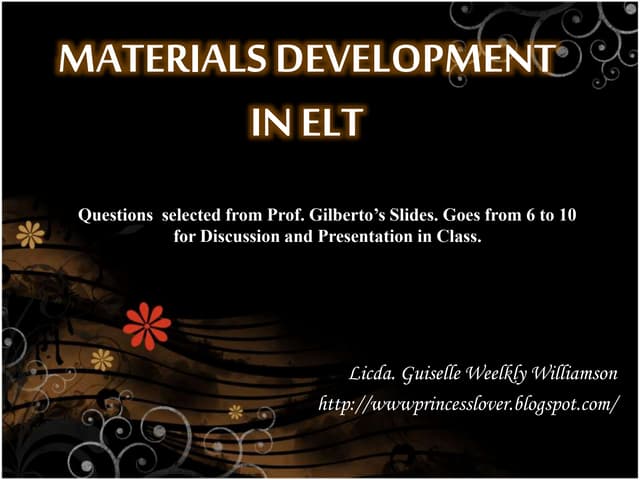 MATERIALS DEVELOPMENT IN ELT

Questions selected from Prof. Gilberto's Slides. Goes from 6 to 10 for Discussion and Presentation in Class.

Licda. Guiselle Weelkly Williamson
http://wwwprincesslover.blogspot.com/